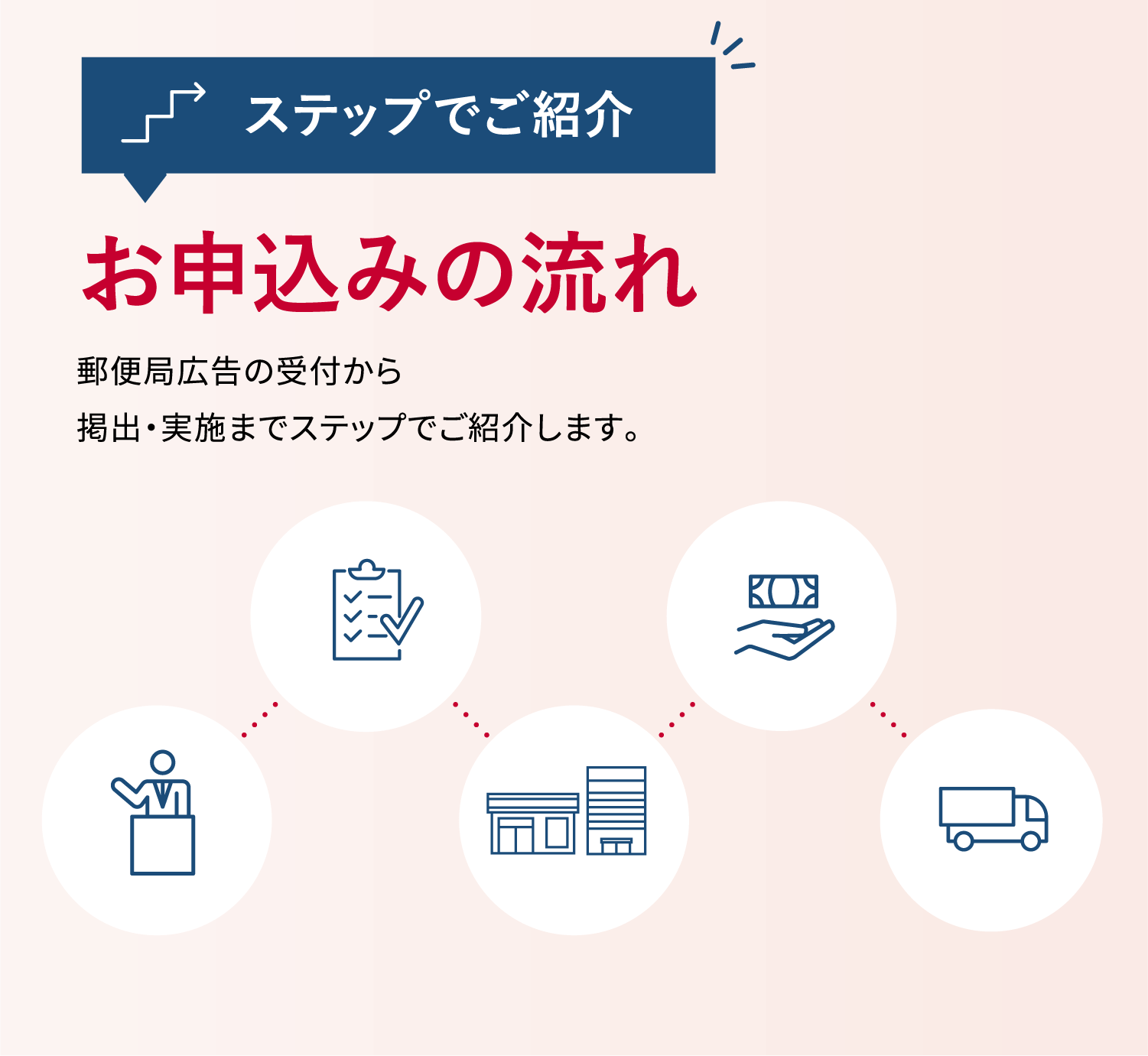 ステップでご紹介

お申込みの流れ

郵便局広告の受付から
掲出・実施までステップでご紹介します。